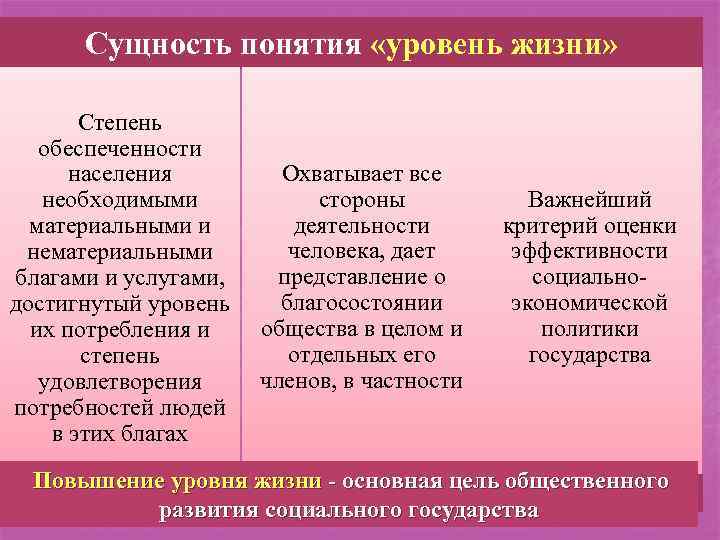 Сущность понятия «уровень жизни»

Степень обеспеченности населения необходимыми материальными и нематериальными благами и услугами, достигнутый уровень их потребления и степень удовлетворения потребностей людей в этих благах

Охватывает все стороны деятельности человека, дает представление о благосостоянии общества в целом и отдельных его членов, в частности

Важнейший критерий оценки эффективности социально-экономической политики государства

Повышение уровня жизни - основная цель общественного развития социального государства